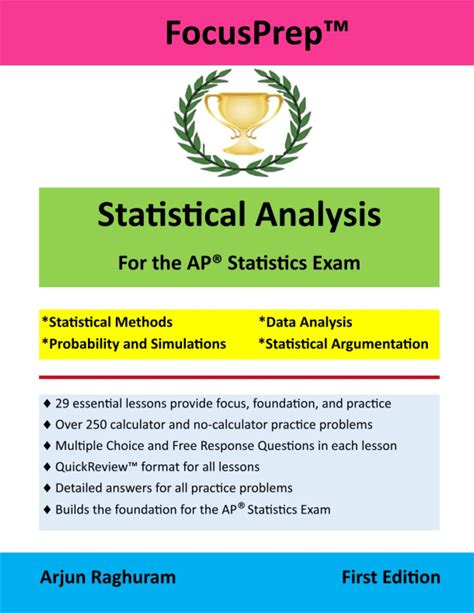 FocusPrep™

Statistical Analysis

For the AP® Statistics Exam

*Statistical Methods
*Probability and Simulations

*Data Analysis
*Statistical Argumentation

♦ 29 essential lessons provide focus, foundation, and practice
♦ Over 250 calculator and no-calculator practice problems
♦ Multiple Choice and Free Response Questions in each lesson
♦ QuickReview™ format for all lessons
♦ Detailed answers for all practice problems
♦ Builds the foundation for the AP® Statistics Exam

Arjun Raghuram

First Edition